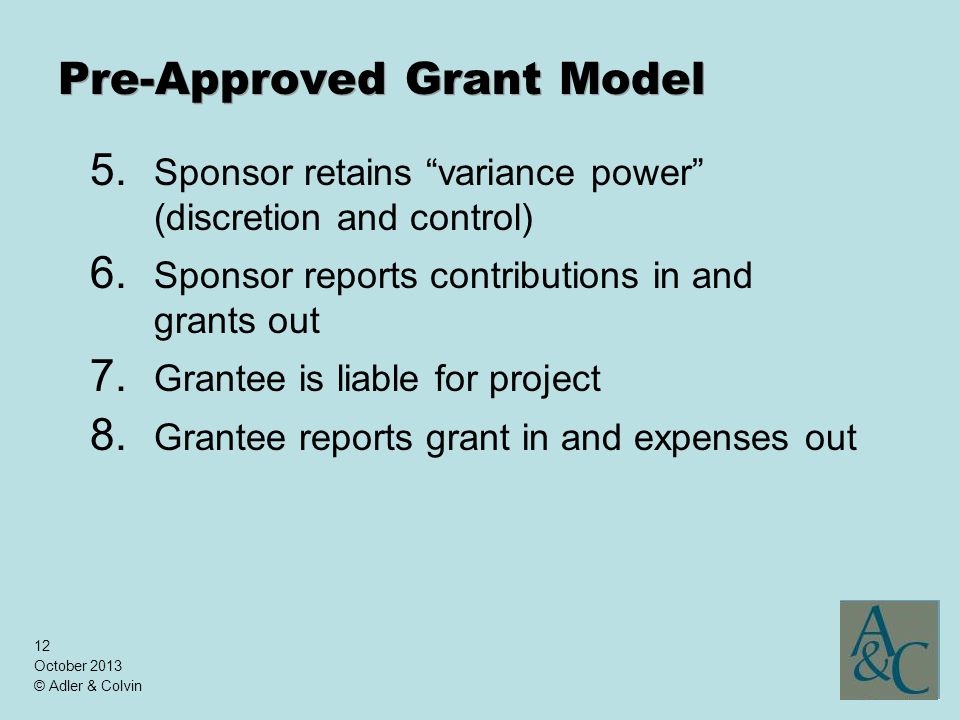 Pre-Approved Grant Model

5. Sponsor retains “variance power” (discretion and control)
6. Sponsor reports contributions in and grants out
7. Grantee is liable for project
8. Grantee reports grant in and expenses out

12
October 2013
© Adler & Colvin

A&C